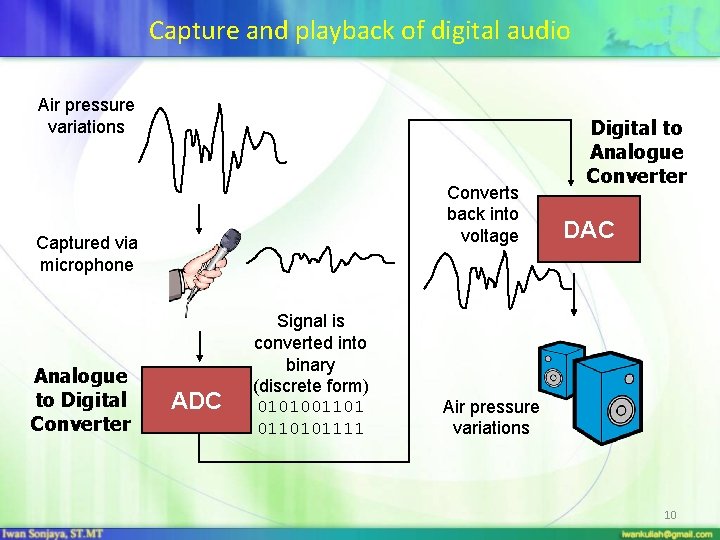 Capture and playback of digital audio

Air pressure variations

Captured via microphone

Analogue to Digital Converter

ADC

Signal is converted into binary (discrete form)
0101001101
0110101111

Digital to Analogue Converter

Converts back into voltage

DAC

Air pressure variations

10

Iwan Sonjaya, ST.MT

iwankuliah@gmail.com